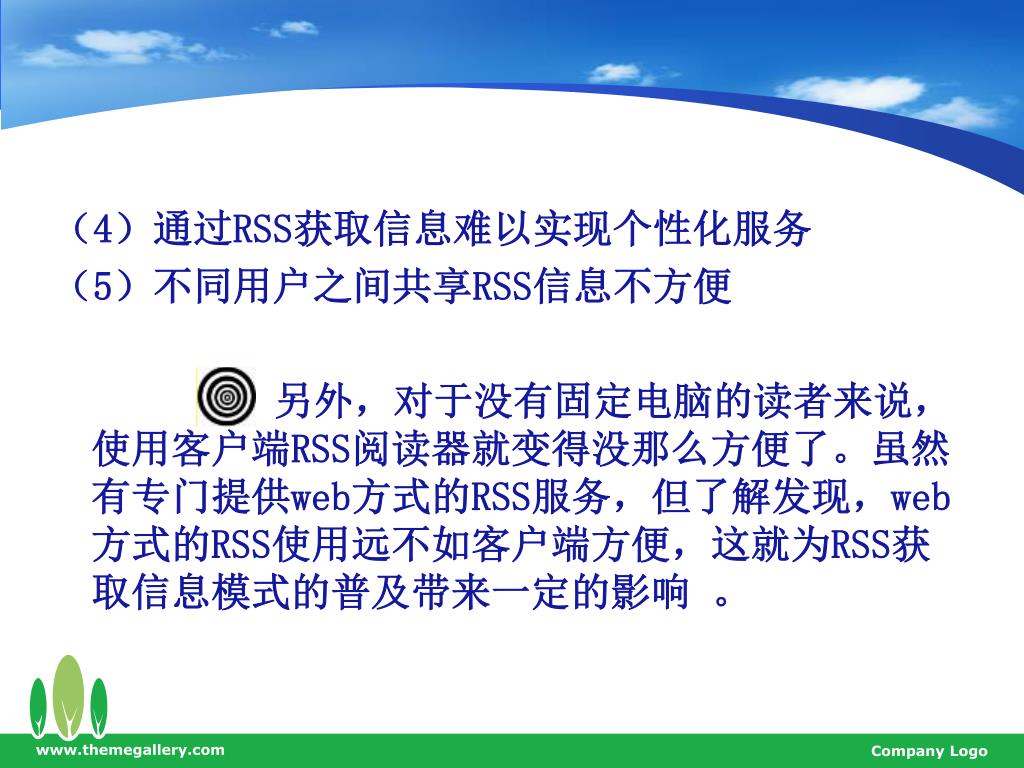 （4）通过RSS获取信息难以实现个性化服务
（5）不同用户之间共享RSS信息不方便

另外，对于没有固定电脑的读者来说，使用客户端RSS阅读器就变得没那么方便了。虽然有专门提供web方式的RSS服务，但了解发现，web方式的RSS使用远不如客户端方便，这就为RSS获取信息模式的普及带来一定的影响 。

www.themegallery.com
Company Logo